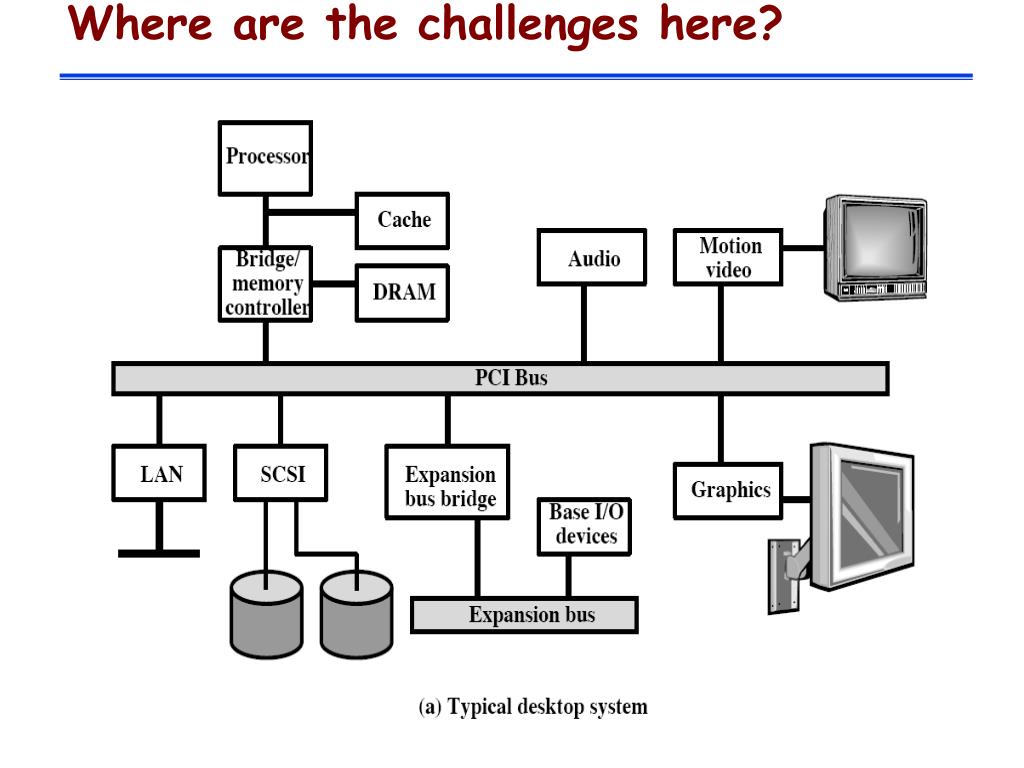 Where are the challenges here?

Processor

Cache

Bridge/ memory controller

DRAM

Audio

Motion video

PCI Bus

LAN

SCSI

Expansion bus bridge

Base I/O devices

Graphics

Expansion bus

(a) Typical desktop system